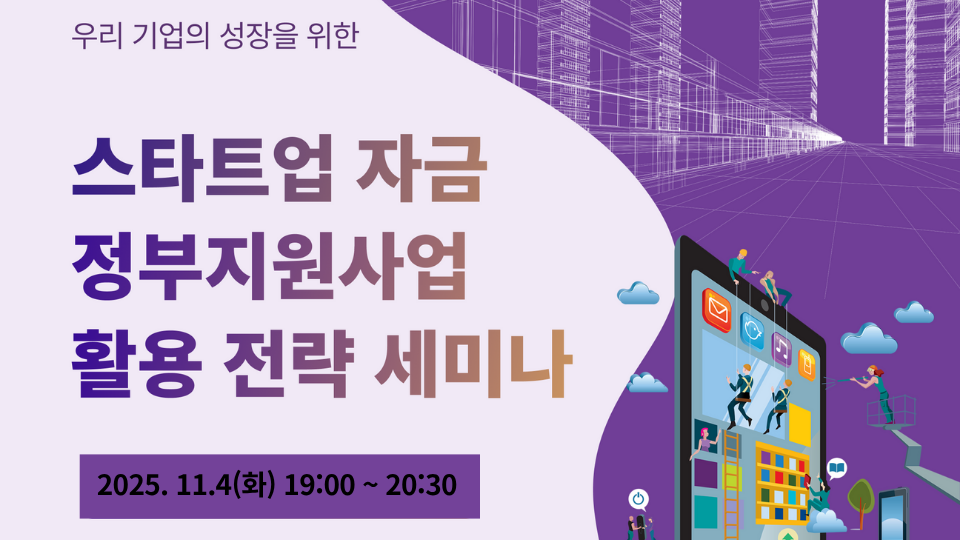 우리 기업의 성장을 위한

스타트업 자금
정부지원사업
활용 전략 세미나

2025. 11.4(화) 19:00 ~ 20:30